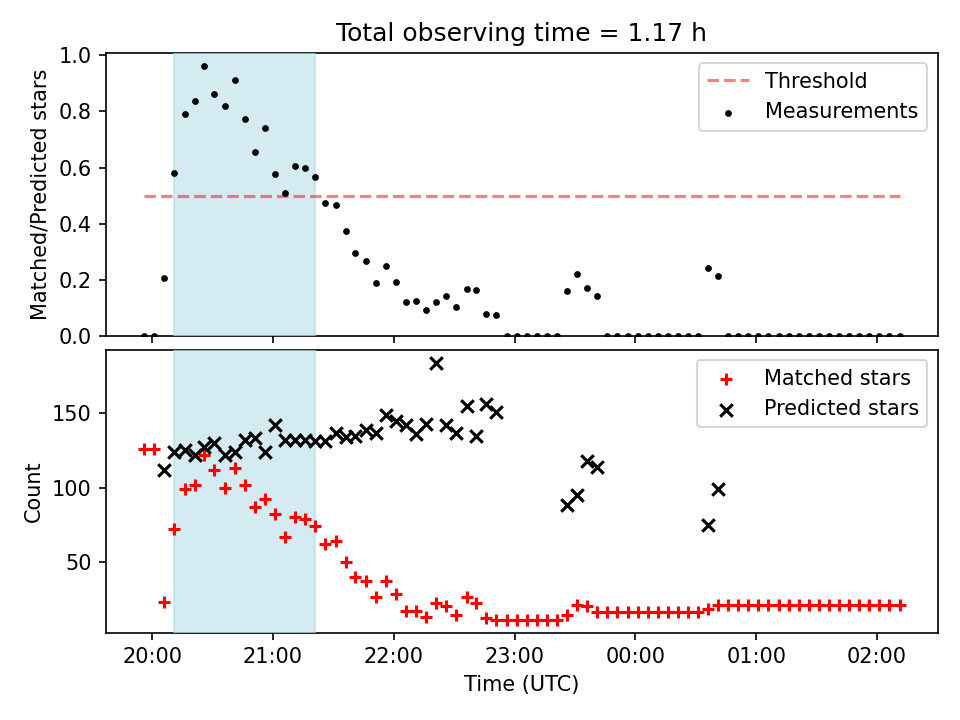 Total observing time = 1.17 h

Matched/Predicted stars

1.0
0.8
0.6
0.4
0.2
0.0

Threshold
Measurements

Count

150
100
50

Matched stars
Predicted stars

20:00
21:00
22:00
23:00
00:00
01:00
02:00

Time (UTC)